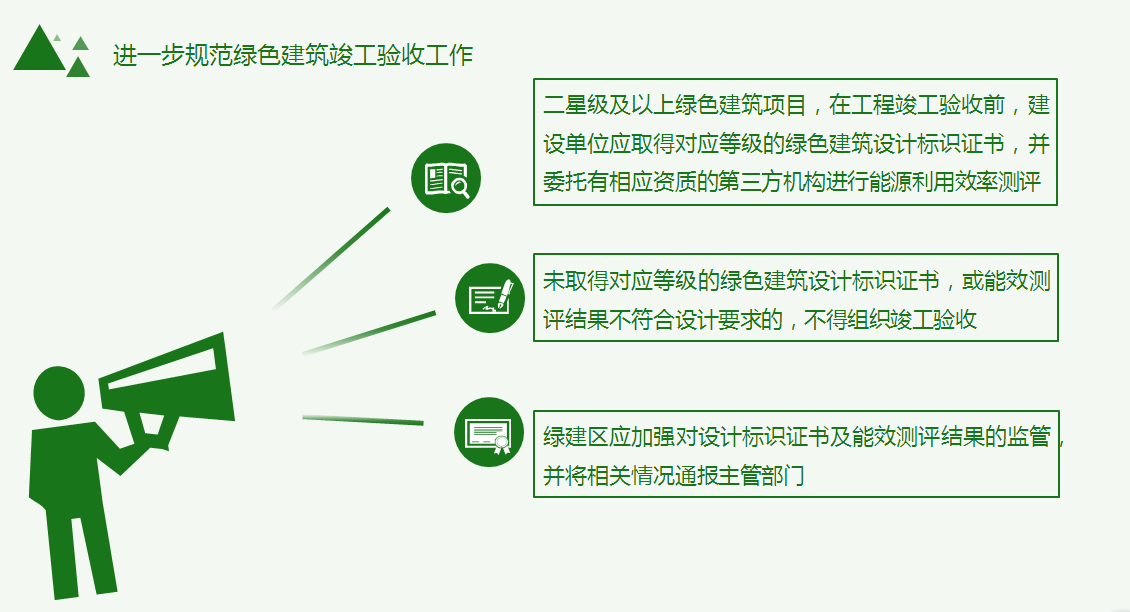 进一步规范绿色建筑竣工验收工作

二星级及以上绿色建筑项目，在工程竣工验收前，建设单位应取得对应等级的绿色建筑设计标识证书，并委托有相应资质的第三方机构进行能源利用效率测评

未取得对应等级的绿色建筑设计标识证书，或能效测评结果不符合设计要求的，不得组织竣工验收

绿建区应加强对设计标识证书及能效测评结果的监管，并将相关情况通报主管部门